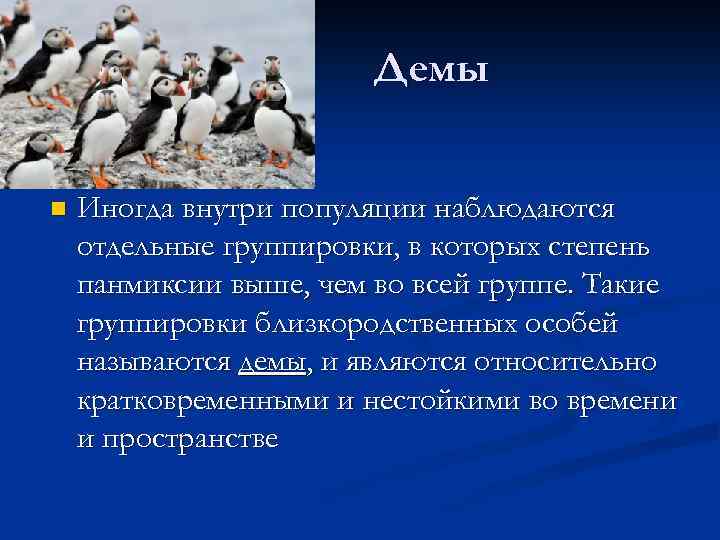 Демы

Иногда внутри популяции наблюдаются отдельные группировки, в которых степень панмиксии выше, чем во всей группе. Такие группировки близкородственных особей называются демы, и являются относительно кратковременными и нестойкими во времени и пространстве